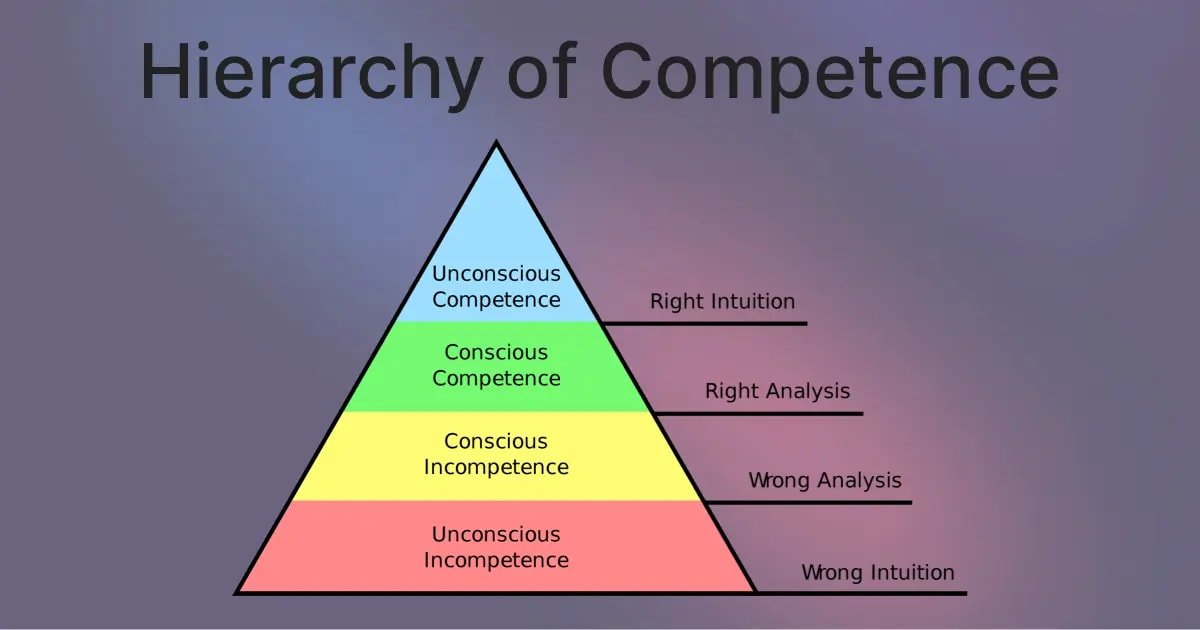 Hierarchy of Competence

Unconscious Competence

Right Intuition

Conscious Competence

Right Analysis

Conscious Incompetence

Wrong Analysis

Unconscious Incompetence

Wrong Intuition